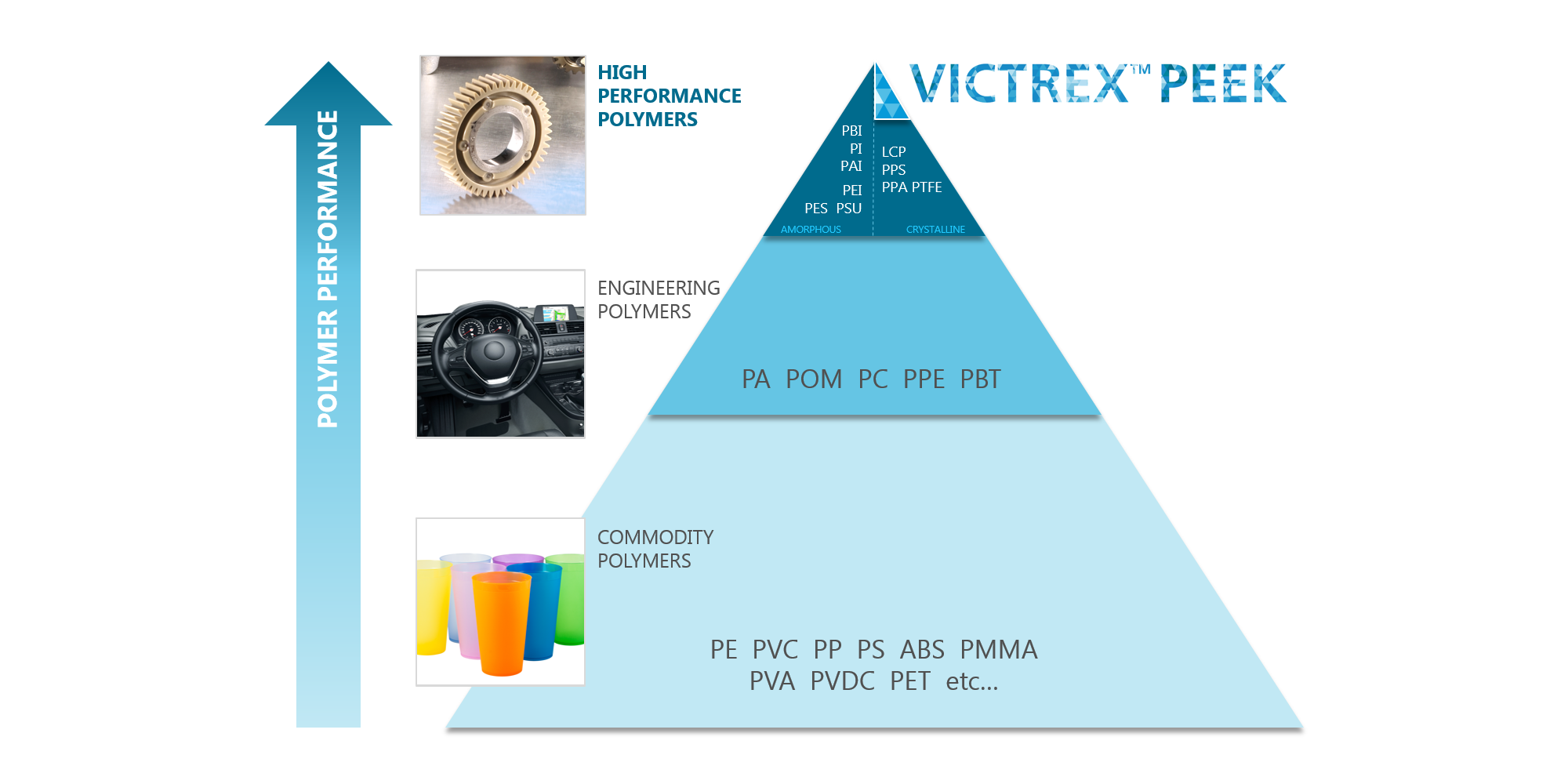 POLYMER PERFORMANCE

HIGH PERFORMANCE POLYMERS

VICTREX™ PEEK

PBI
PI
PAI
PEI
PES PSU

LCP
PPS
PPA PTFE

AMORPHOUS

CRYSTALLINE

ENGINEERING POLYMERS

PA POM PC PPE PBT

COMMODITY POLYMERS

PE PVC PP PS ABS PMMA
PVA PVDC PET etc...